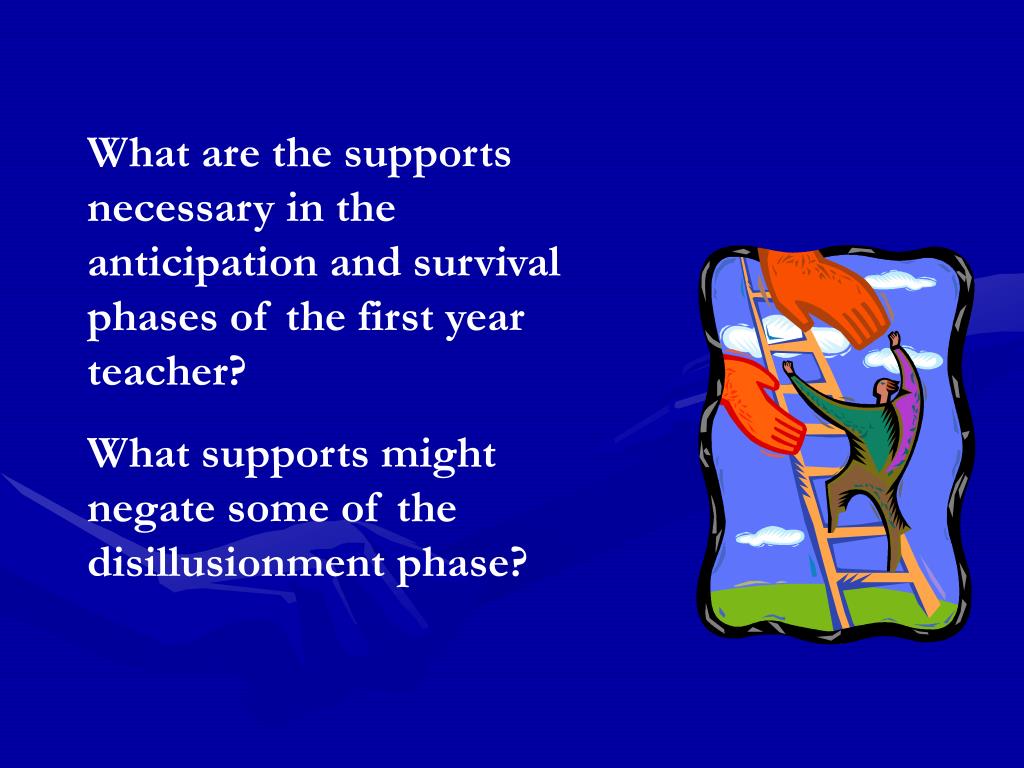 What are the supports necessary in the anticipation and survival phases of the first year teacher?

What supports might negate some of the disillusionment phase?